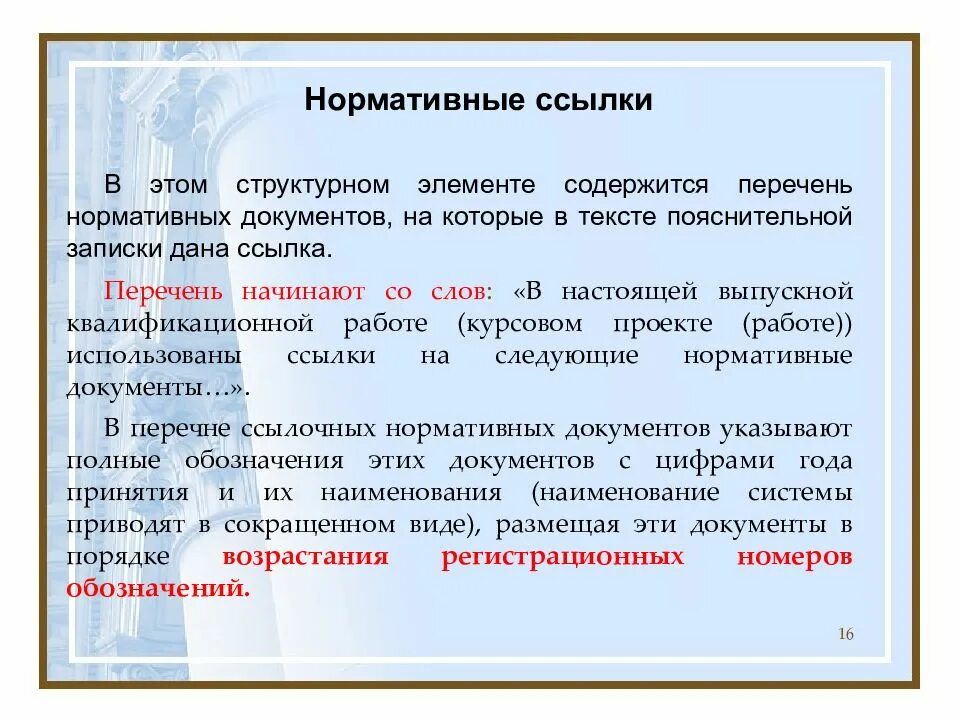 Нормативные ссылки

В этом структурном элементе содержится перечень нормативных документов, на которые в тексте пояснительной записки дана ссылка.

Перечень начинают со слов: «В настоящей выпускной квалификационной работе (курсовом проекте (работе)) использованы ссылки на следующие нормативные документы…».

В перечне ссылочных нормативных документов указывают полные обозначения этих документов с цифрами года принятия и их наименования (наименование системы приводят в сокращенном виде), размещая эти документы в порядке возрастания регистрационных номеров обозначений.

16